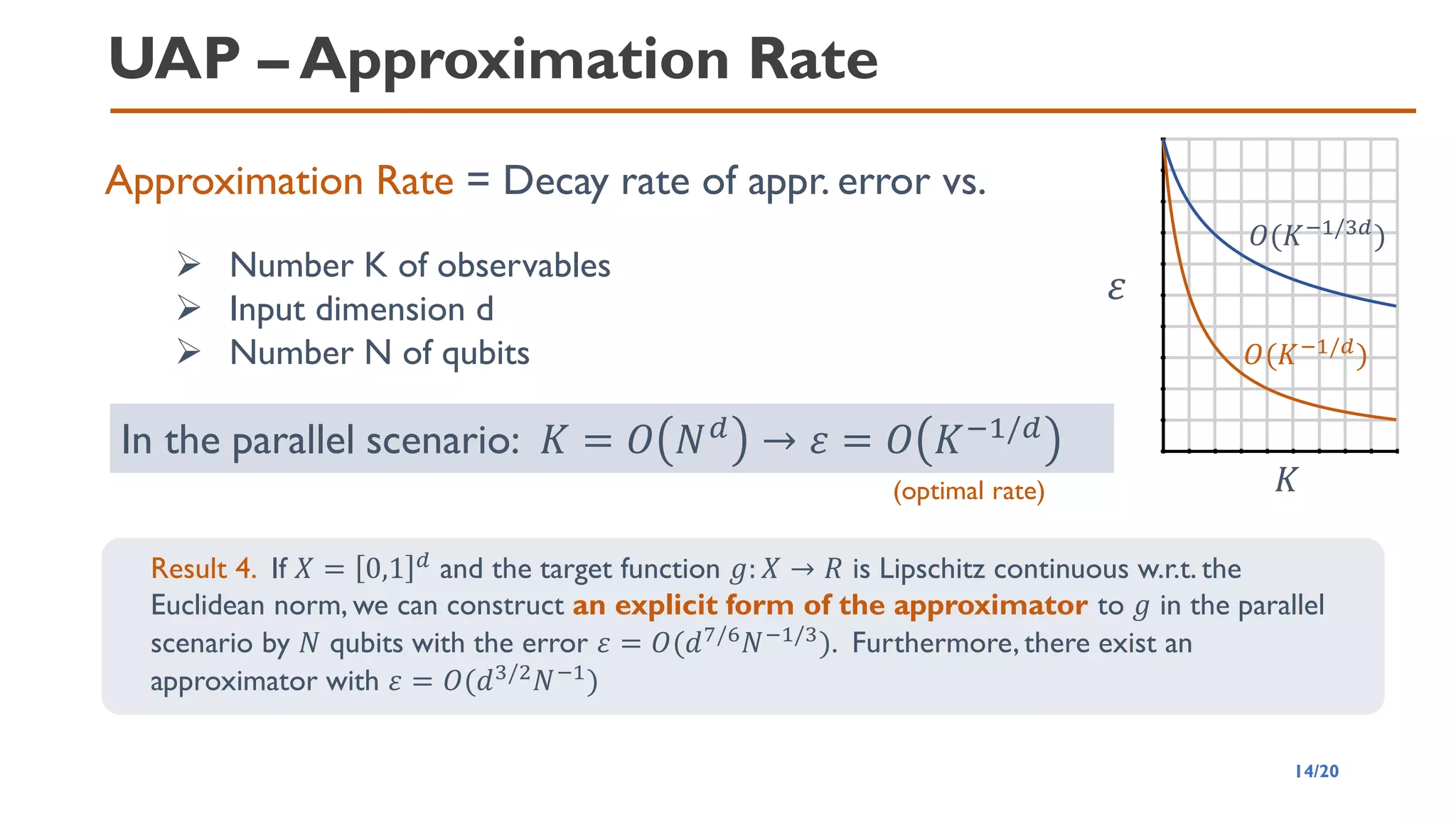 UAP – Approximation Rate

Approximation Rate = Decay rate of appr. error vs.

➢ Number K of observables
➢ Input dimension d
➢ Number N of qubits

In the parallel scenario: $K = O(N^d) \rightarrow \varepsilon = O(K^{-1/d})$

(optimal rate)

$\varepsilon$

$O(K^{-1/3d})$

$O(K^{-1/d})$

$K$

Result 4. If $X = [0,1]^d$ and the target function $g: X \rightarrow R$ is Lipschitz continuous w.r.t. the Euclidean norm, we can construct an explicit form of the approximator to $g$ in the parallel scenario by $N$ qubits with the error $\varepsilon = O(d^{7/6}N^{-1/3})$. Furthermore, there exist an approximator with $\varepsilon = O(d^{3/2}N^{-1})$

14/20